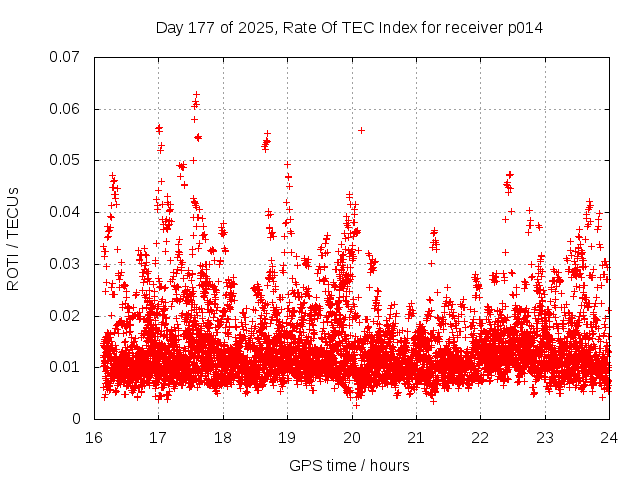 Day 177 of 2025, Rate Of TEC Index for receiver p014

ROTI / TECUs

0.07
0.06
0.05
0.04
0.03
0.02
0.01
0

16 17 18 19 20 21 22 23 24

GPS time / hours